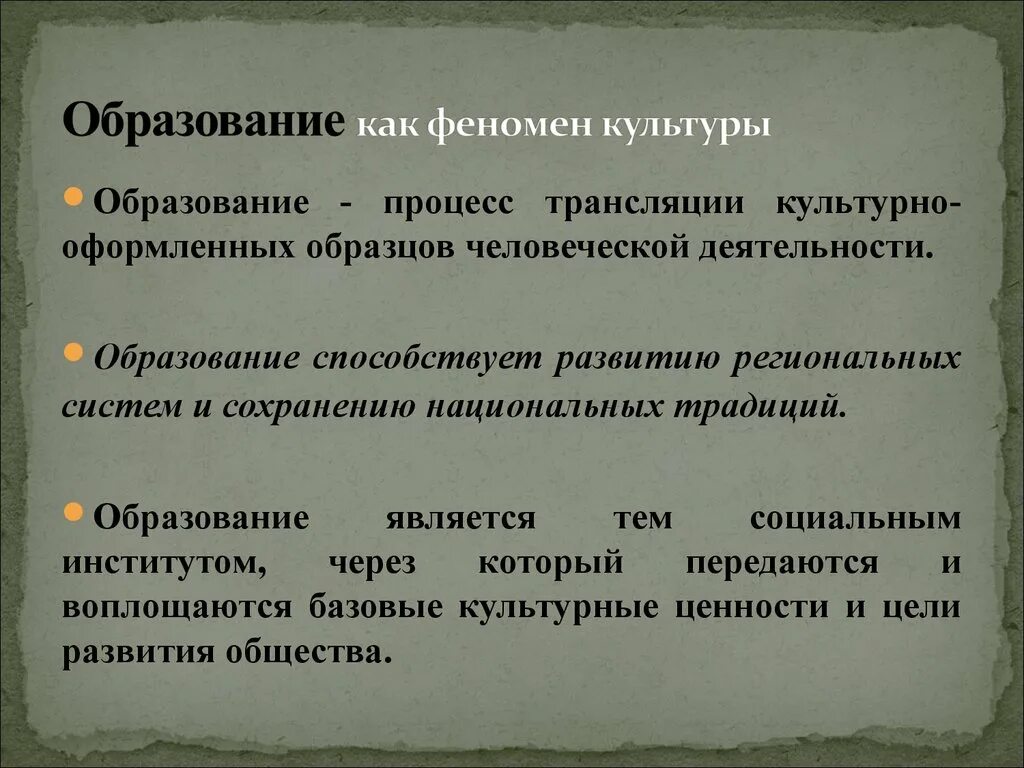 Образование как феномен культуры

Образование - процесс трансляции культурно-оформленных образцов человеческой деятельности.

Образование способствует развитию региональных систем и сохранению национальных традиций.

Образование является тем социальным институтом, через который передаются и воплощаются базовые культурные ценности и цели развития общества.